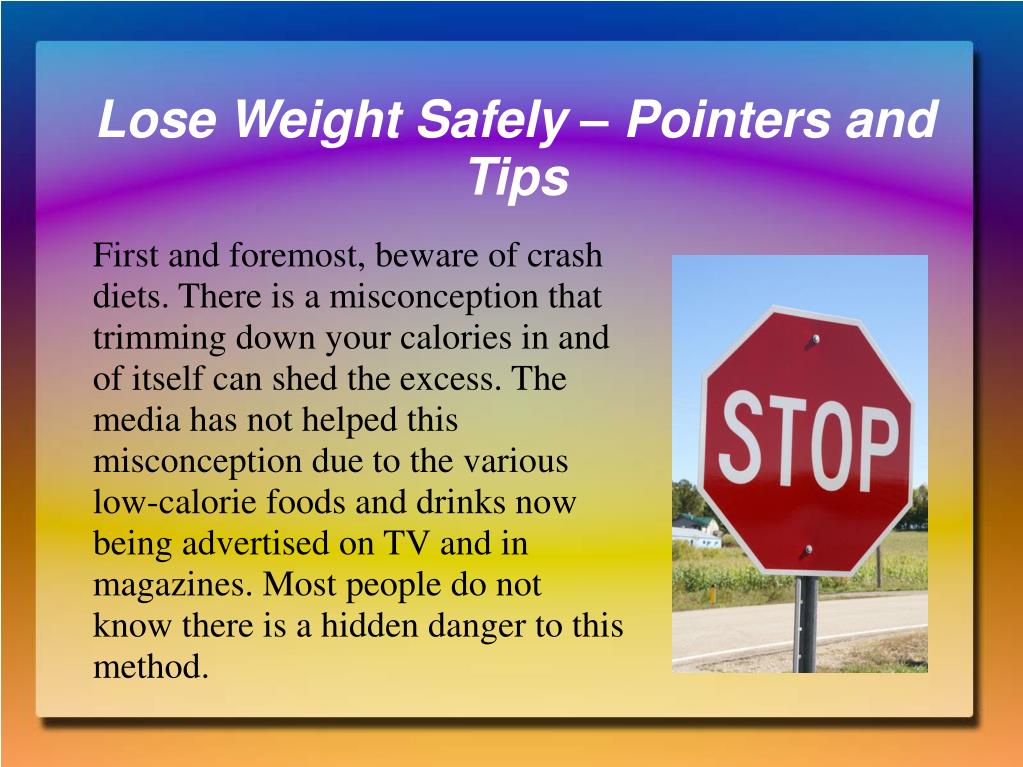 Lose Weight Safely – Pointers and Tips

First and foremost, beware of crash diets. There is a misconception that trimming down your calories in and of itself can shed the excess. The media has not helped this misconception due to the various low-calorie foods and drinks now being advertised on TV and in magazines. Most people do not know there is a hidden danger to this method.

STOP